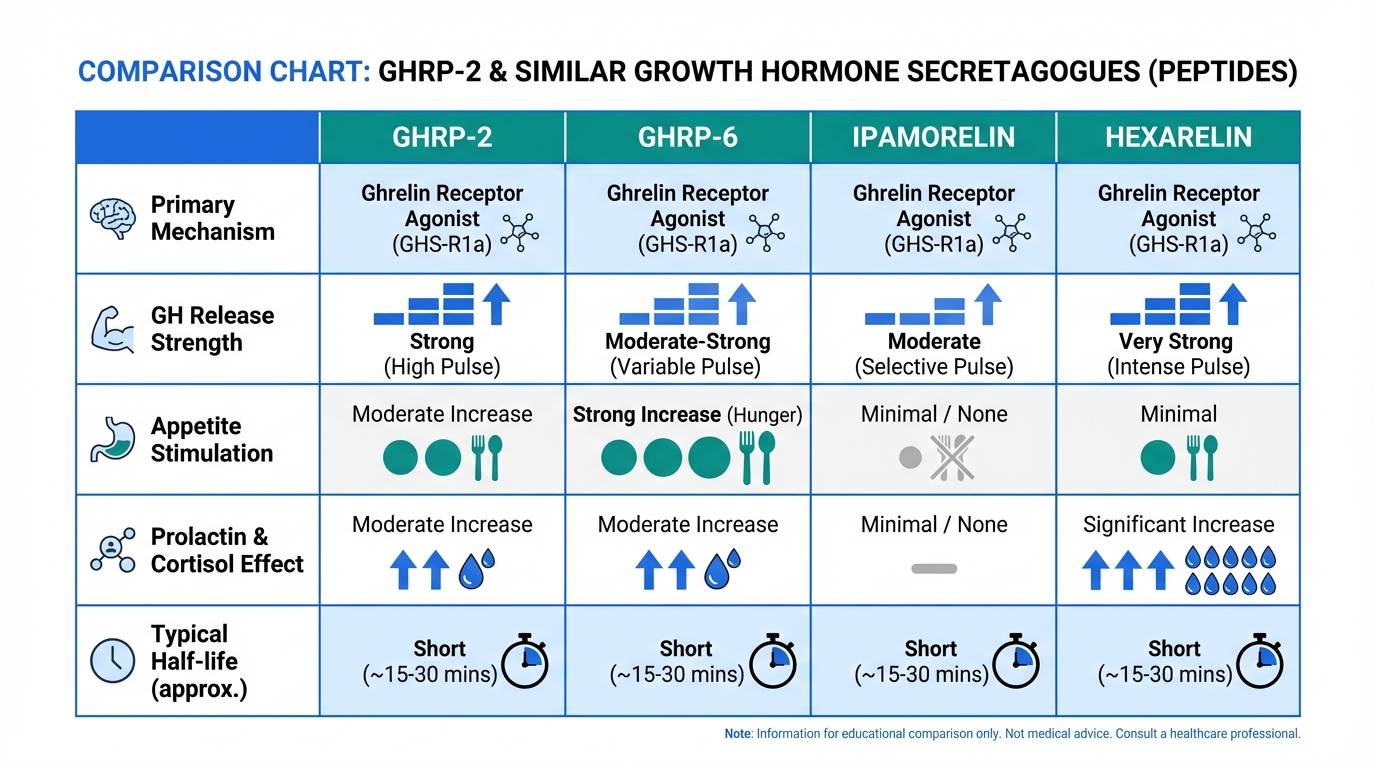 COMPARISON CHART: GHRP-2 & SIMILAR GROWTH HORMONE SECRETAGOGUES (PEPTIDES)

| | GHRP-2 | GHRP-6 | IPAMORELIN | HEXARELIN |
|---|---|---|---|---|
| Primary Mechanism | Ghrelin Receptor Agonist (GHS-R1a) | Ghrelin Receptor Agonist (GHS-R1a) | Ghrelin Receptor Agonist (GHS-R1a) | Ghrelin Receptor Agonist (GHS-R1a) |
| GH Release Strength | Strong (High Pulse) | Moderate-Strong (Variable Pulse) | Moderate (Selective Pulse) | Very Strong (Intense Pulse) |
| Appetite Stimulation | Moderate Increase | Strong Increase (Hunger) | Minimal / None | Minimal |
| Prolactin & Cortisol Effect | Moderate Increase | Moderate Increase | Minimal / None | Significant Increase |
| Typical Half-life (approx.) | Short (~15-30 mins) | Short (~15-30 mins) | Short (~15-30 mins) | Short (~15-30 mins) |

Note: Information for educational comparison only. Not medical advice. Consult a healthcare professional.